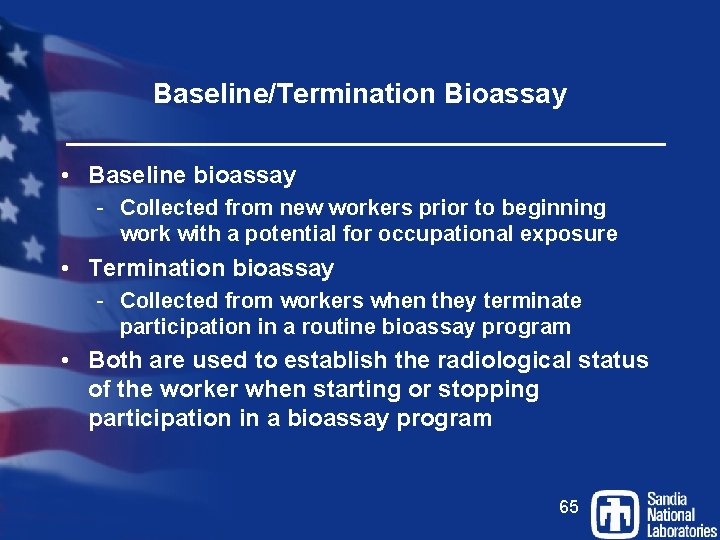 Baseline/Termination Bioassay

• Baseline bioassay
  - Collected from new workers prior to beginning work with a potential for occupational exposure
• Termination bioassay
  - Collected from workers when they terminate participation in a routine bioassay program
• Both are used to establish the radiological status of the worker when starting or stopping participation in a bioassay program

65

Sandia National Laboratories